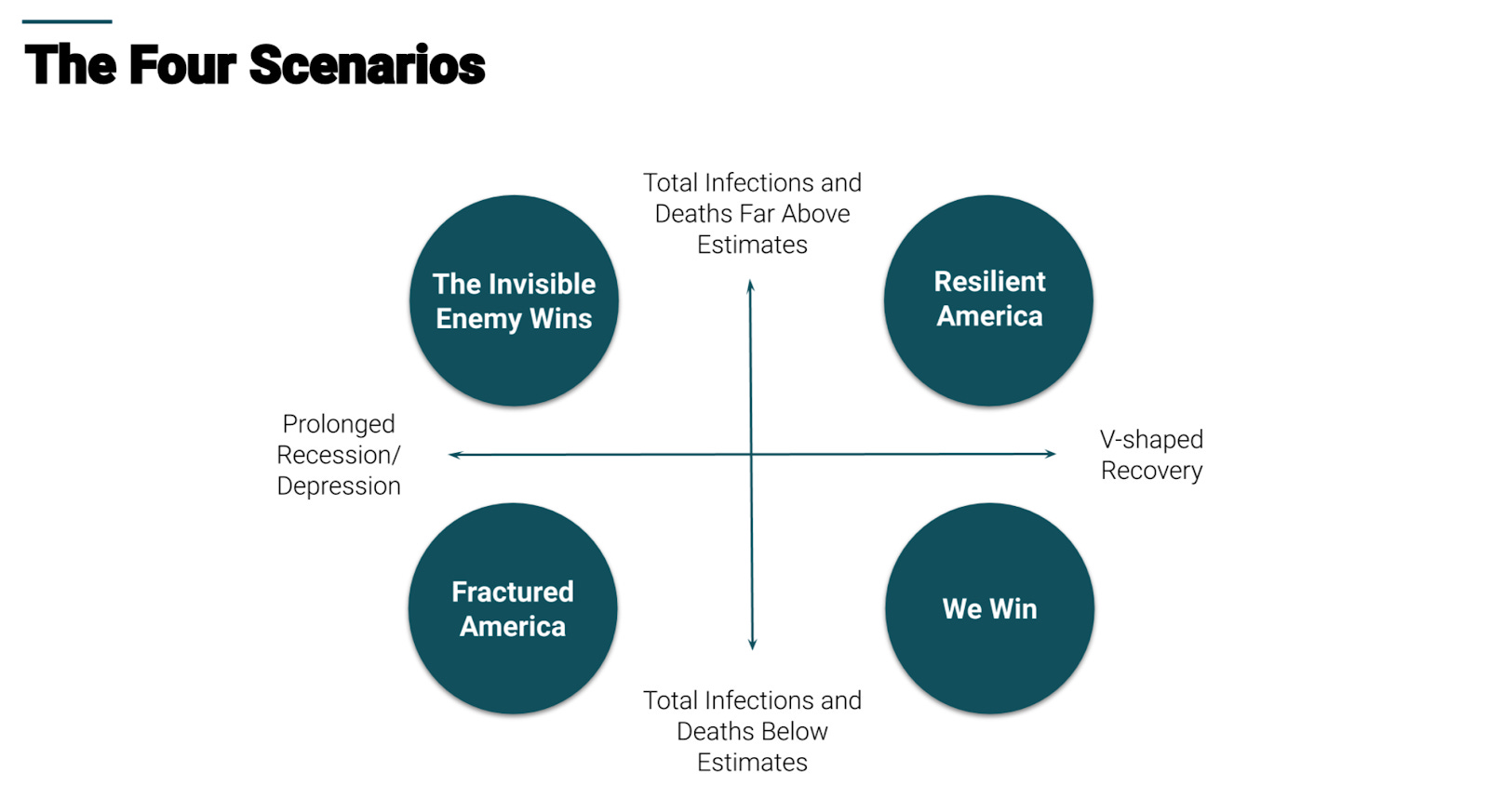 The Four Scenarios

Total Infections and Deaths Far Above Estimates

The Invisible Enemy Wins

Resilient America

Prolonged Recession/ Depression

V-shaped Recovery

Fractured America

We Win

Total Infections and Deaths Below Estimates